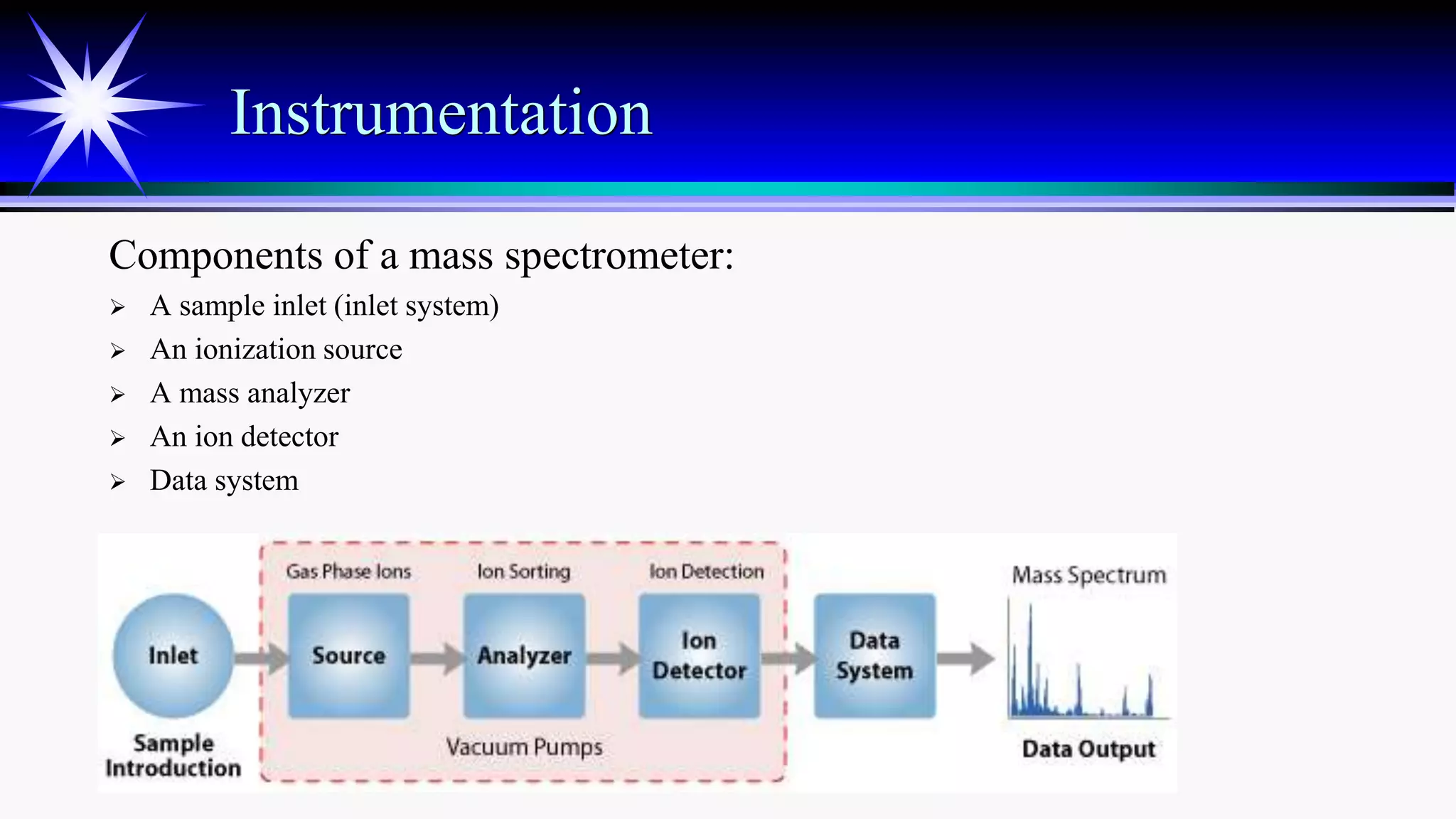 Instrumentation

Components of a mass spectrometer:

➢ A sample inlet (inlet system)
➢ An ionization source
➢ A mass analyzer
➢ An ion detector
➢ Data system

Gas Phase Ions
Ion Sorting
Ion Detection
Mass Spectrum
Inlet
Source
Analyzer
Ion Detector
Data System
Sample Introduction
Vacuum Pumps
Data Output